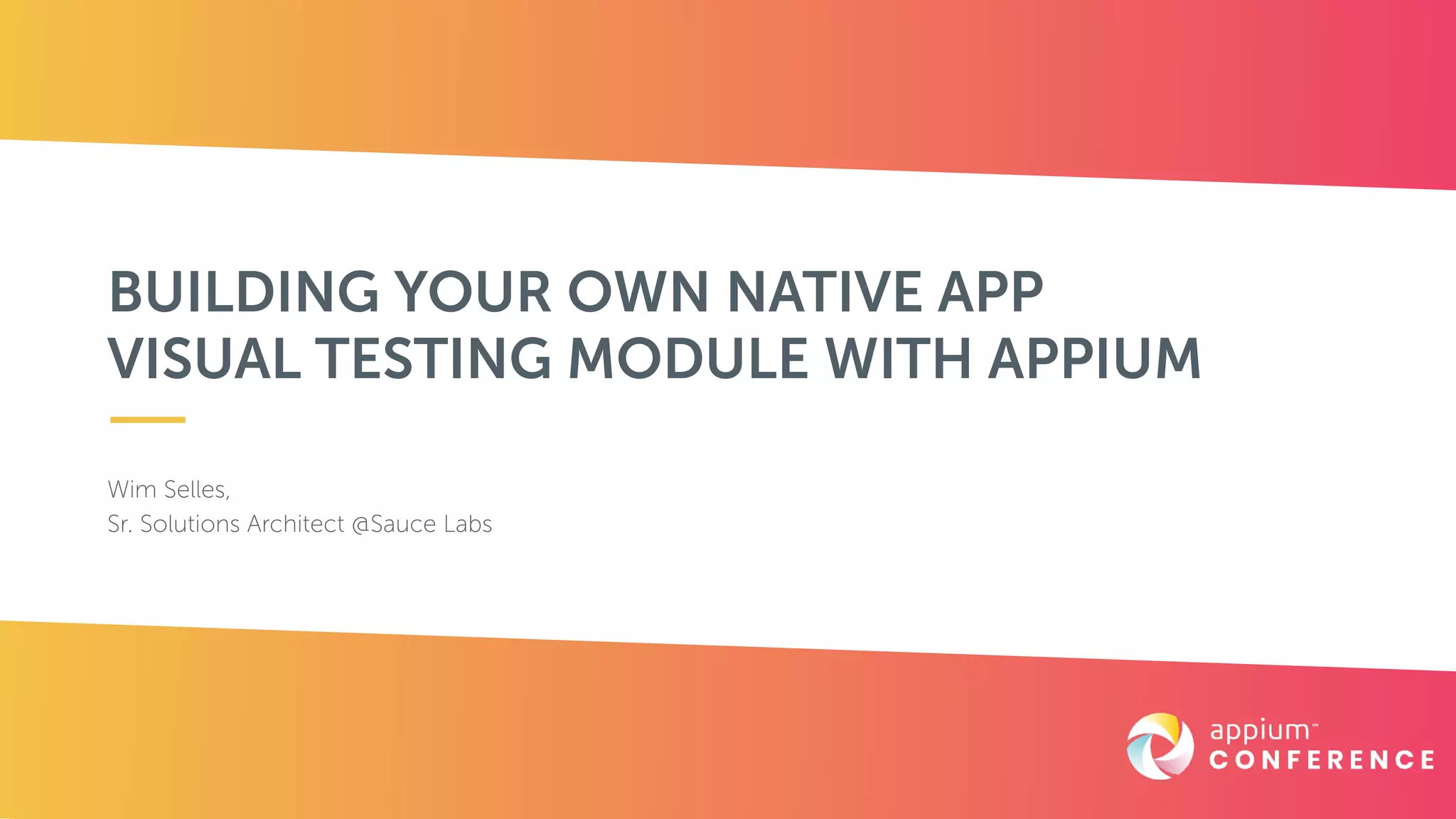 BUILDING YOUR OWN NATIVE APP VISUAL TESTING MODULE WITH APPIUM

Wim Selles,
Sr. Solutions Architect @Sauce Labs

appium™
CONFERENCE